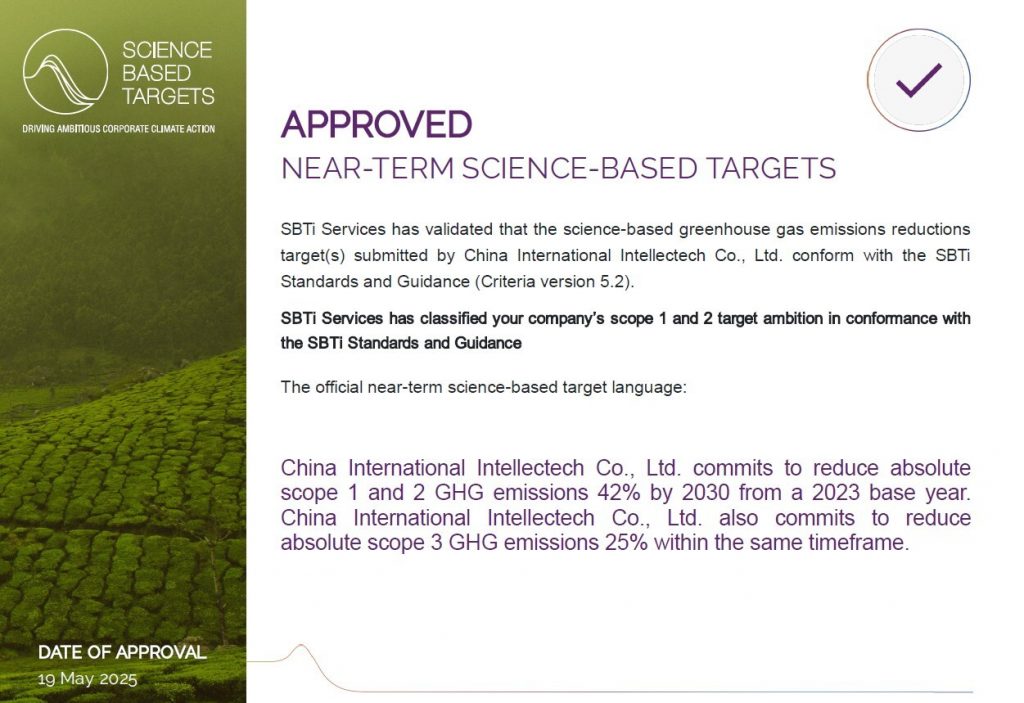 SCIENCE BASED TARGETS

DRIVING AMBITIOUS CORPORATE CLIMATE ACTION

APPROVED

NEAR-TERM SCIENCE-BASED TARGETS

SBTi Services has validated that the science-based greenhouse gas emissions reductions target(s) submitted by China International Intellectech Co., Ltd. conform with the SBTi Standards and Guidance (Criteria version 5.2).

SBTi Services has classified your company's scope 1 and 2 target ambition in conformance with the SBTi Standards and Guidance

The official near-term science-based target language:

China International Intellectech Co., Ltd. commits to reduce absolute scope 1 and 2 GHG emissions 42% by 2030 from a 2023 base year. China International Intellectech Co., Ltd. also commits to reduce absolute scope 3 GHG emissions 25% within the same timeframe.

DATE OF APPROVAL

19 May 2025